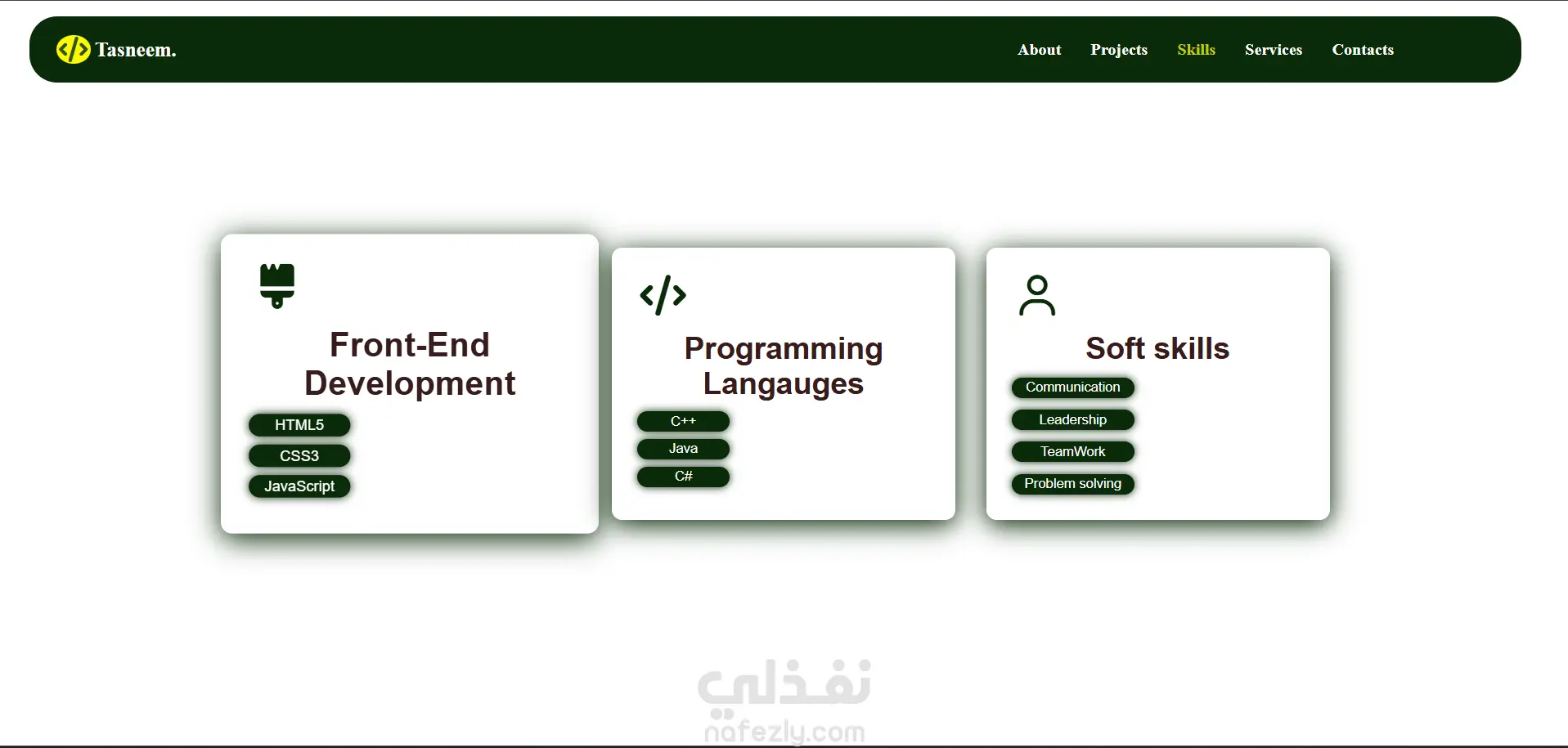 Tasneem.

About Projects Skills Services Contacts

Front-End Development

HTML5
CSS3
JavaScript

Programming Langauges

C++
Java
C#

Soft skills

Communication
Leadership
TeamWork
Problem solving

نفذلي
nafezly.com